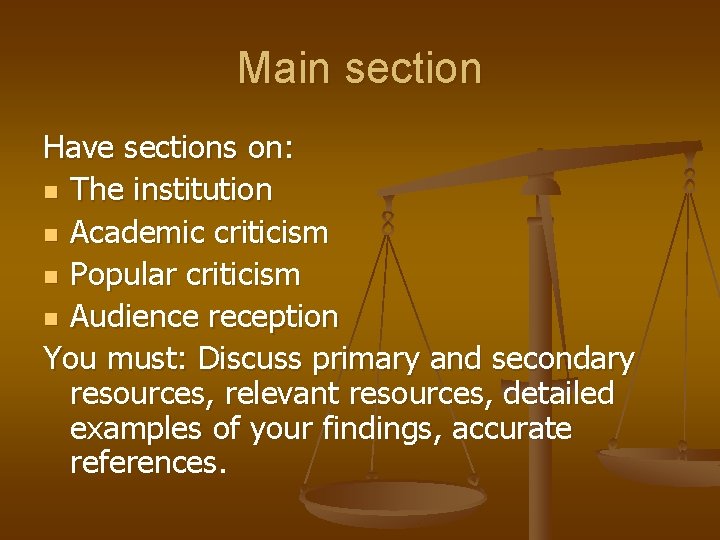 Main section

Have sections on:
- The institution
- Academic criticism
- Popular criticism
- Audience reception

You must: Discuss primary and secondary resources, relevant resources, detailed examples of your findings, accurate references.